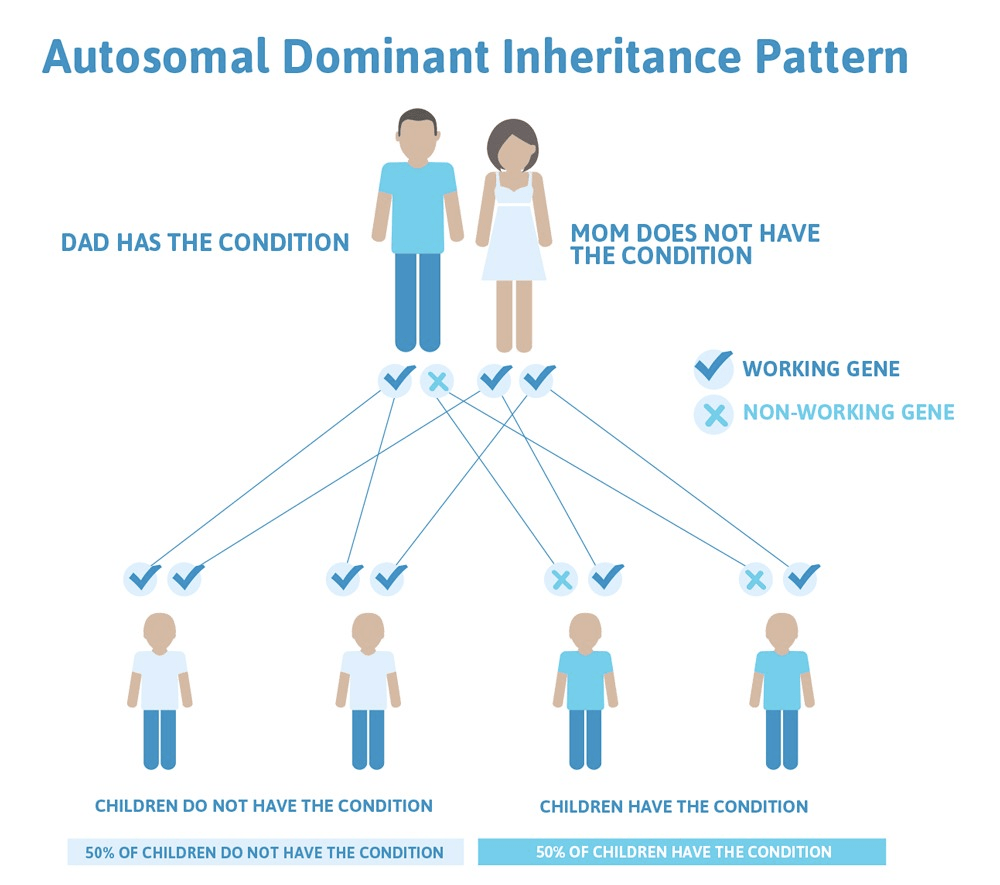 Autosomal Dominant Inheritance Pattern

DAD HAS THE CONDITION

MOM DOES NOT HAVE THE CONDITION

WORKING GENE

NON-WORKING GENE

CHILDREN DO NOT HAVE THE CONDITION

CHILDREN HAVE THE CONDITION

50% OF CHILDREN DO NOT HAVE THE CONDITION

50% OF CHILDREN HAVE THE CONDITION